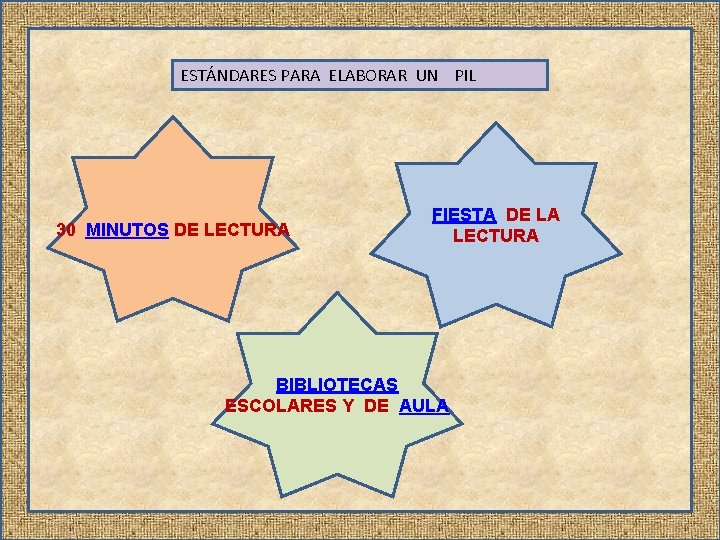 ESTÁNDARES PARA ELABORAR UN PIL

30 MINUTOS DE LECTURA

FIESTA DE LA LECTURA

BIBLIOTECAS ESCOLARES Y DE AULA